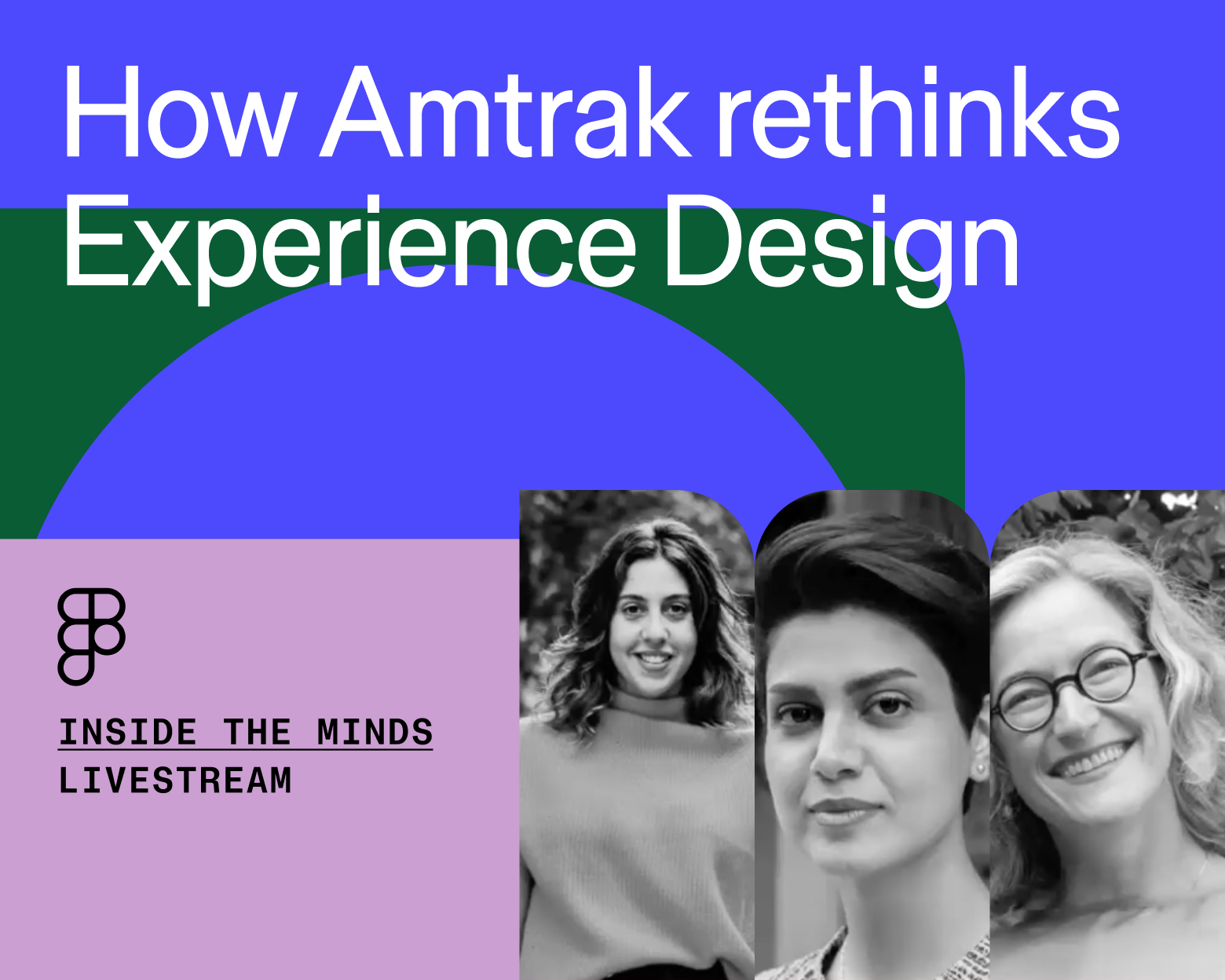 How Amtrak rethinks Experience Design

INSIDE THE MINDS
LIVESTREAM